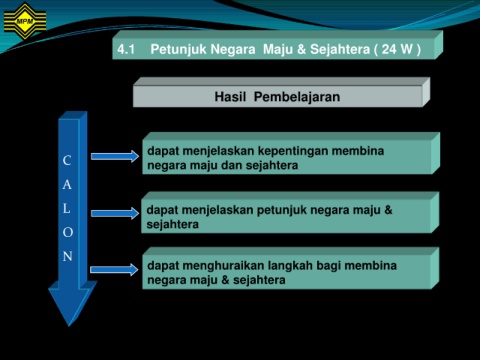 MPM

4.1 Petunjuk Negara Maju & Sejahtera ( 24 W )

Hasil Pembelajaran

C
A
L
O
N

dapat menjelaskan kepentingan membina negara maju dan sejahtera

dapat menjelaskan petunjuk negara maju & sejahtera

dapat menghuraikan langkah bagi membina negara maju & sejahtera